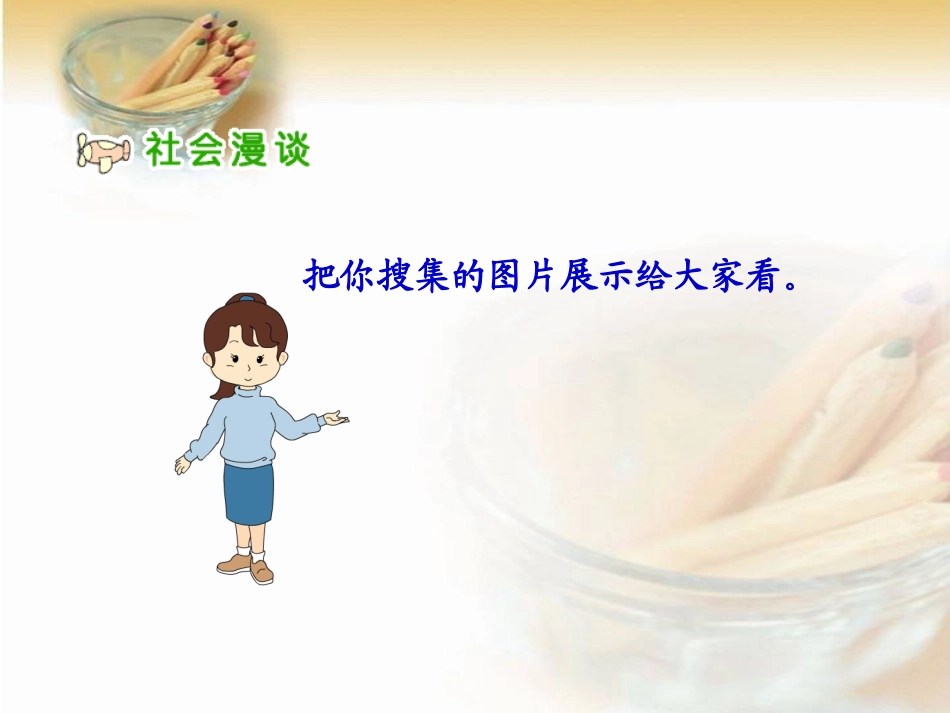 社会漫谈

把你搜集的图片展示给大家看。